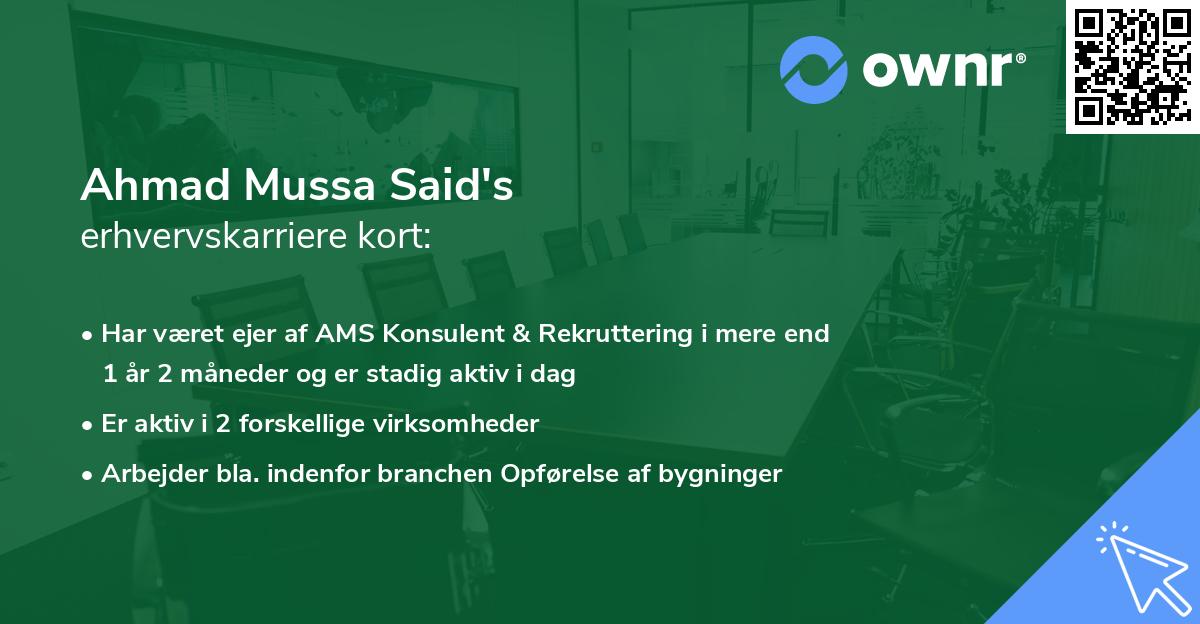 ownr®

Ahmad Mussa Said's
erhvervskarriere kort:

• Har været ejer af AMS Konsulent & Rekruttering i mere end 1 år 2 måneder og er stadig aktiv i dag

• Er aktiv i 2 forskellige virksomheder

• Arbejder bla. indenfor branchen Opførelse af bygninger